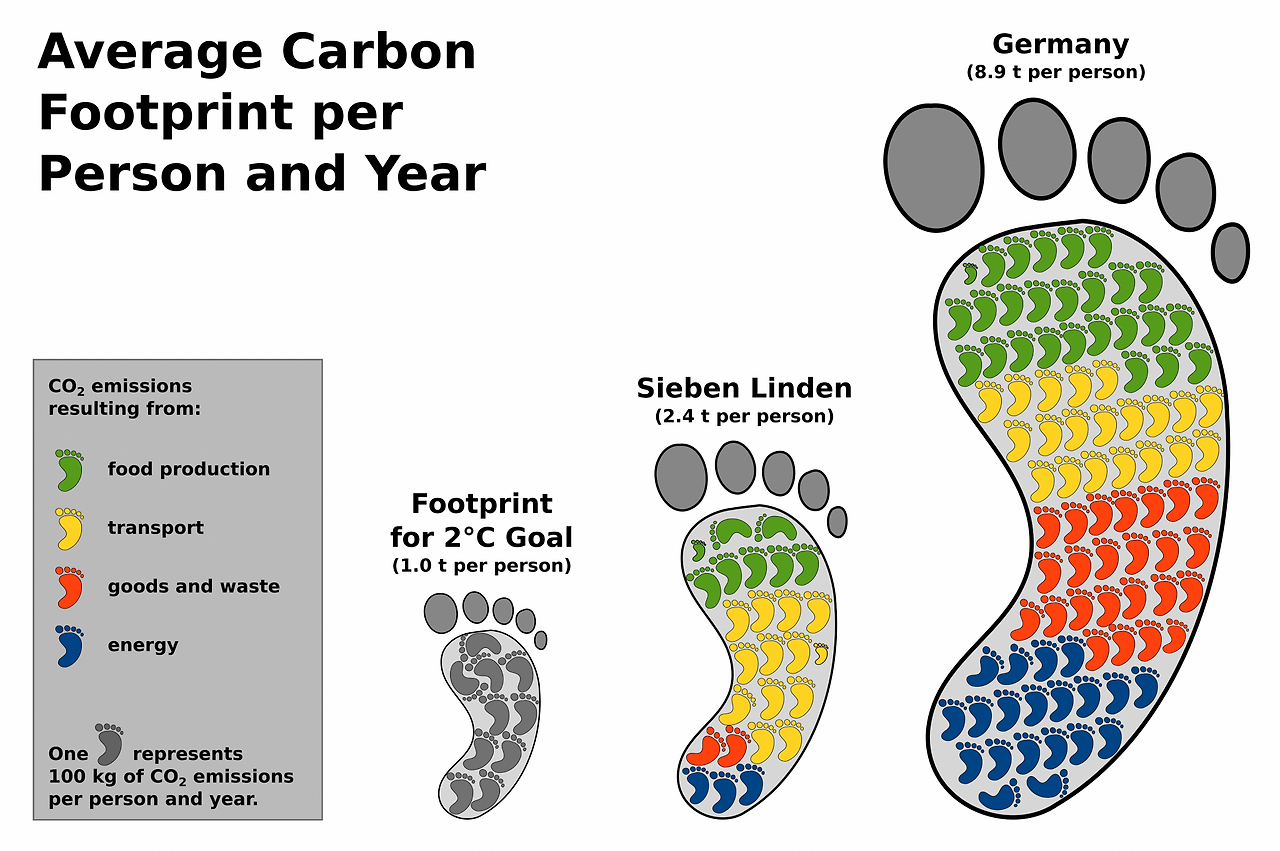 Average Carbon Footprint per Person and Year

$CO_2$ emissions resulting from:

food production

transport

goods and waste

energy

One represents 100 kg of $CO_2$ emissions per person and year.

Footprint for 2°C Goal
(1.0 t per person)

Sieben Linden
(2.4 t per person)

Germany
(8.9 t per person)